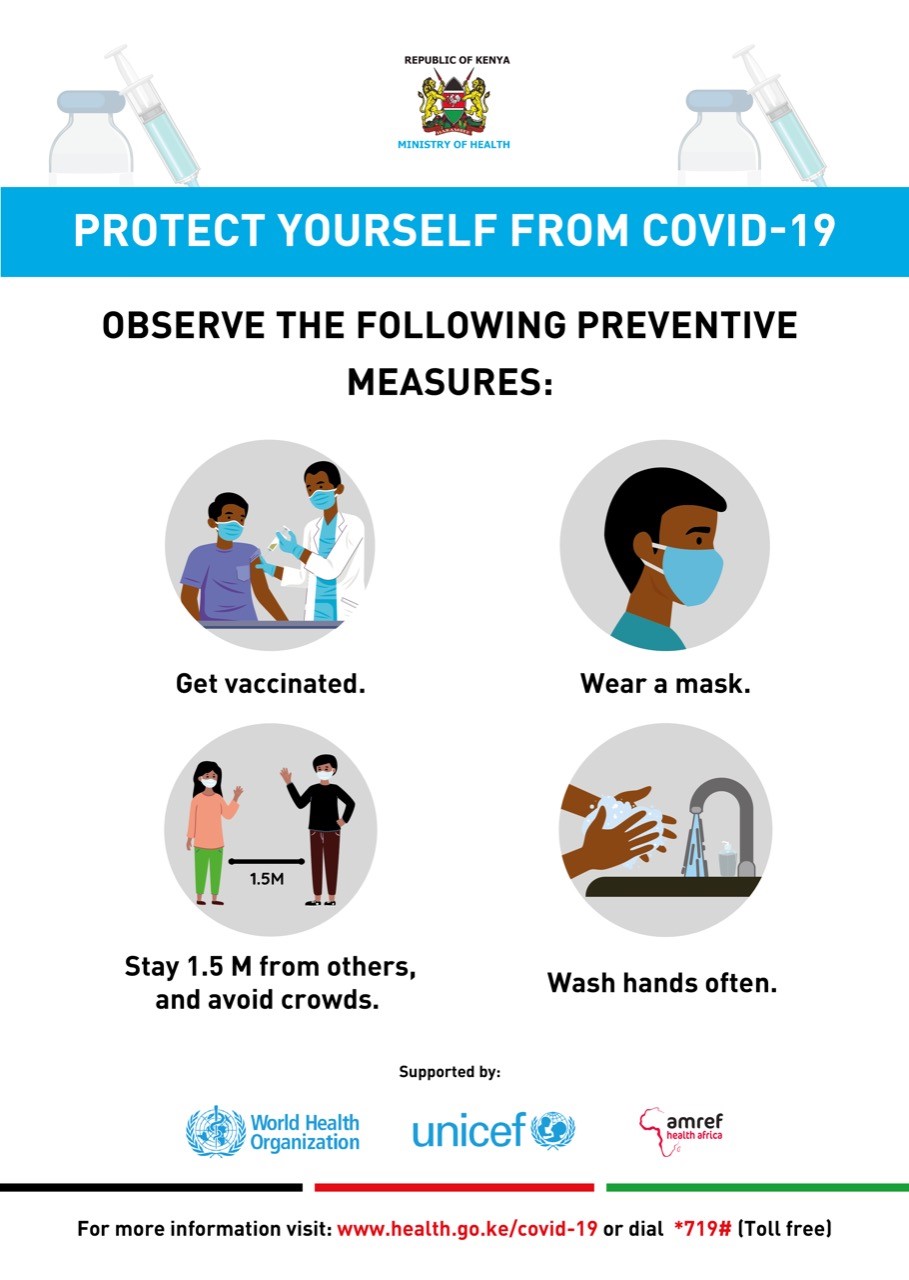 REPUBLIC OF KENYA

MINISTRY OF HEALTH

PROTECT YOURSELF FROM COVID-19

OBSERVE THE FOLLOWING PREVENTIVE MEASURES:

Get vaccinated.

Wear a mask.

1.5M

Stay 1.5 M from others, and avoid crowds.

Wash hands often.

Supported by:

World Health Organization

unicef

amref health africa

For more information visit: www.health.go.ke/covid-19 or dial *719# (Toll free)